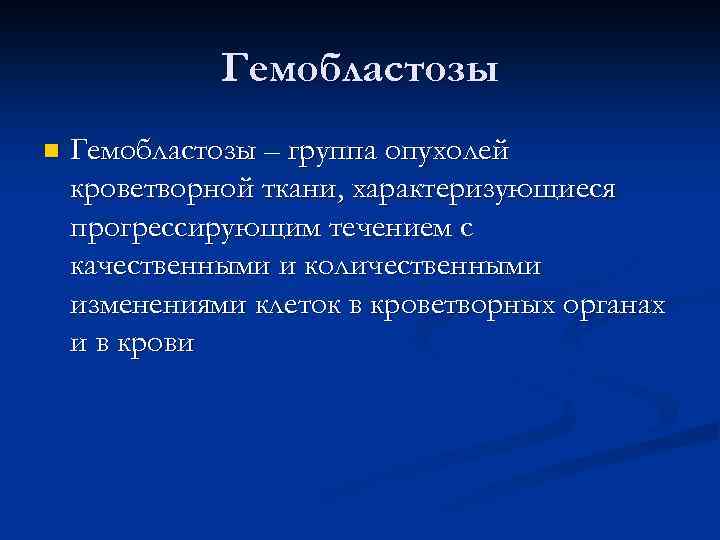 Гемобластозы

Гемобластозы – группа опухолей кроветворной ткани, характеризующиеся прогрессирующим течением с качественными и количественными изменениями клеток в кроветворных органах и в крови